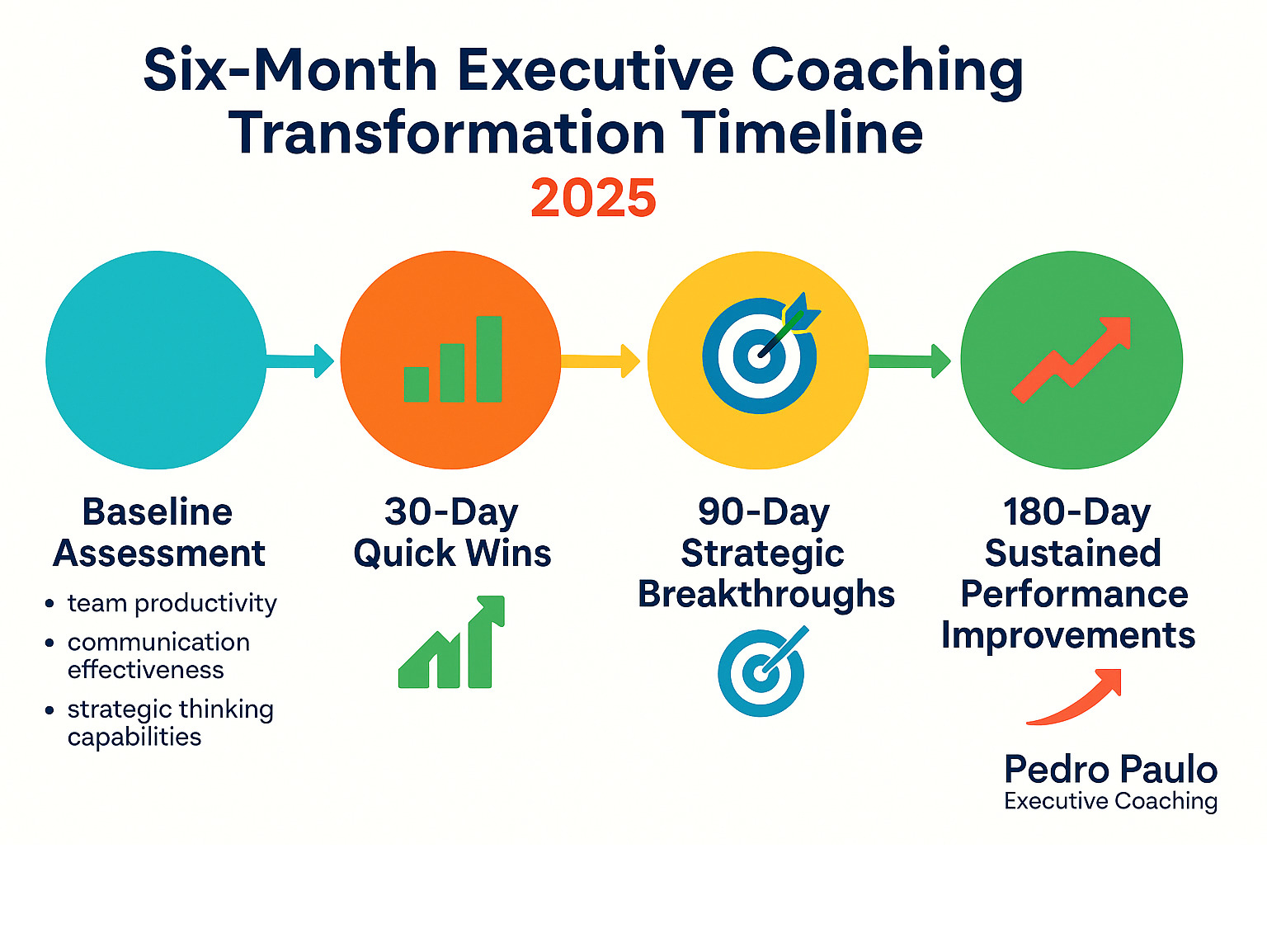 Six-Month Executive Coaching Transformation Timeline
2025

Baseline Assessment
• team productivity
• communication effectiveness
• strategic thinking capabilities

30-Day Quick Wins

90-Day Strategic Breakthroughs

180-Day Sustained Performance Improvements

Pedro Paulo
Executive Coaching